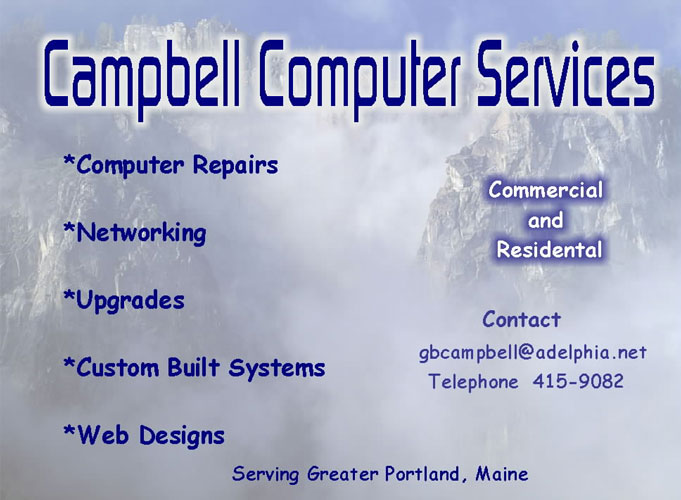 Campbell Computer Services

*Computer Repairs

*Networking

*Upgrades

*Custom Built Systems

*Web Designs

Commercial and Residental

Contact
gbcampbell@adelphia.net
Telephone 415-9082

Serving Greater Portland, Maine